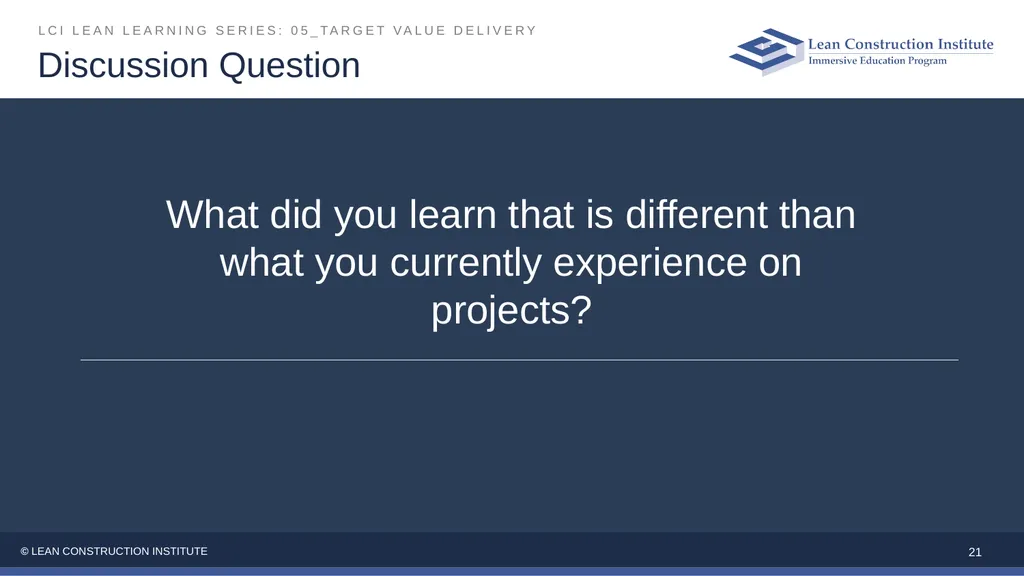 LCI LEAN LEARNING SERIES: 05_TARGET VALUE DELIVERY

Discussion Question

Lean Construction Institute
Immersive Education Program

What did you learn that is different than what you currently experience on projects?

© LEAN CONSTRUCTION INSTITUTE

21